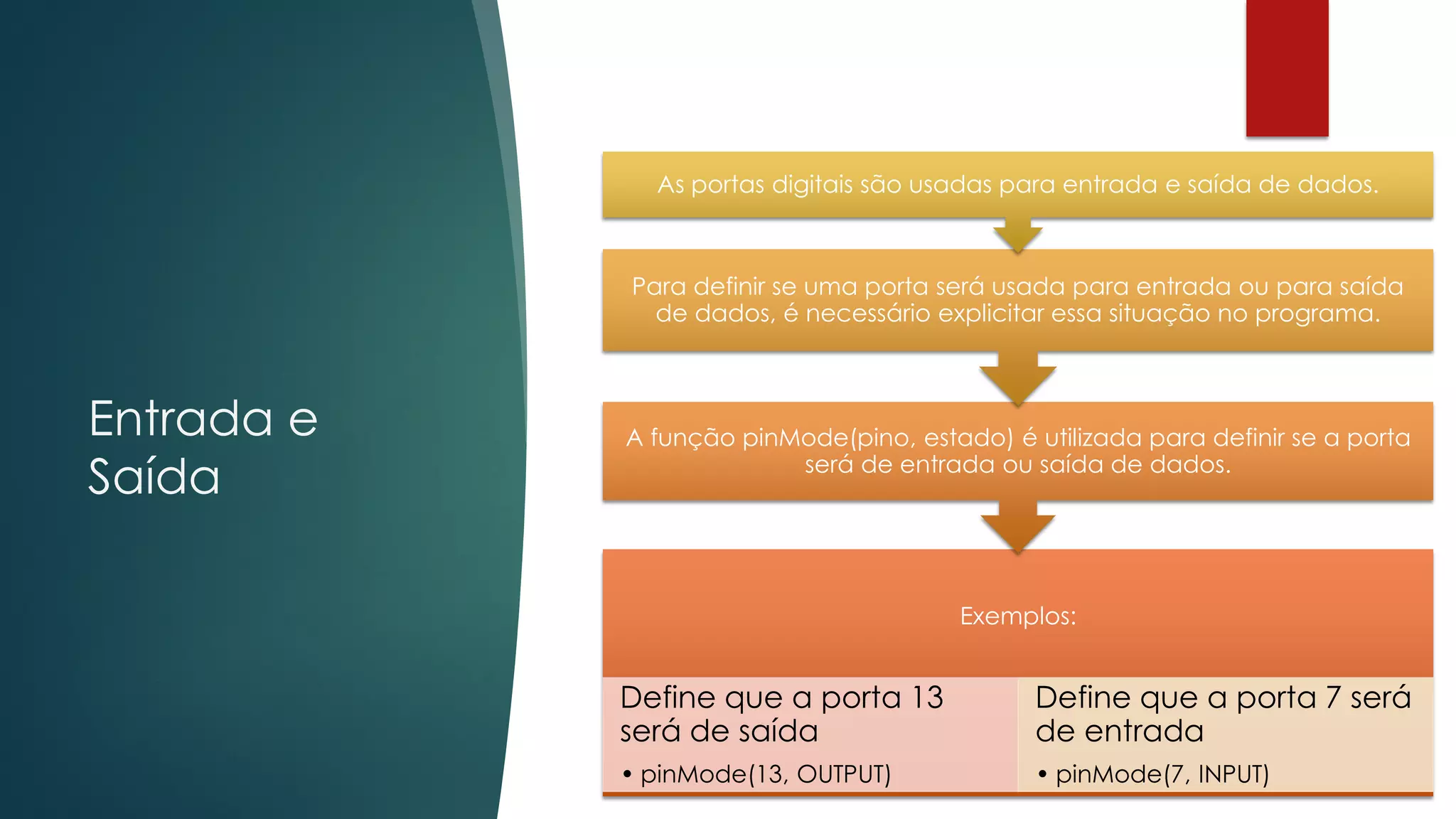 Entrada e Saída

As portas digitais são usadas para entrada e saída de dados.

Para definir se uma porta será usada para entrada ou para saída de dados, é necessário explicitar essa situação no programa.

A função pinMode(pino, estado) é utilizada para definir se a porta será de entrada ou saída de dados.

Exemplos:

Define que a porta 13 será de saída

• pinMode(13, OUTPUT)

Define que a porta 7 será de entrada

• pinMode(7, INPUT)